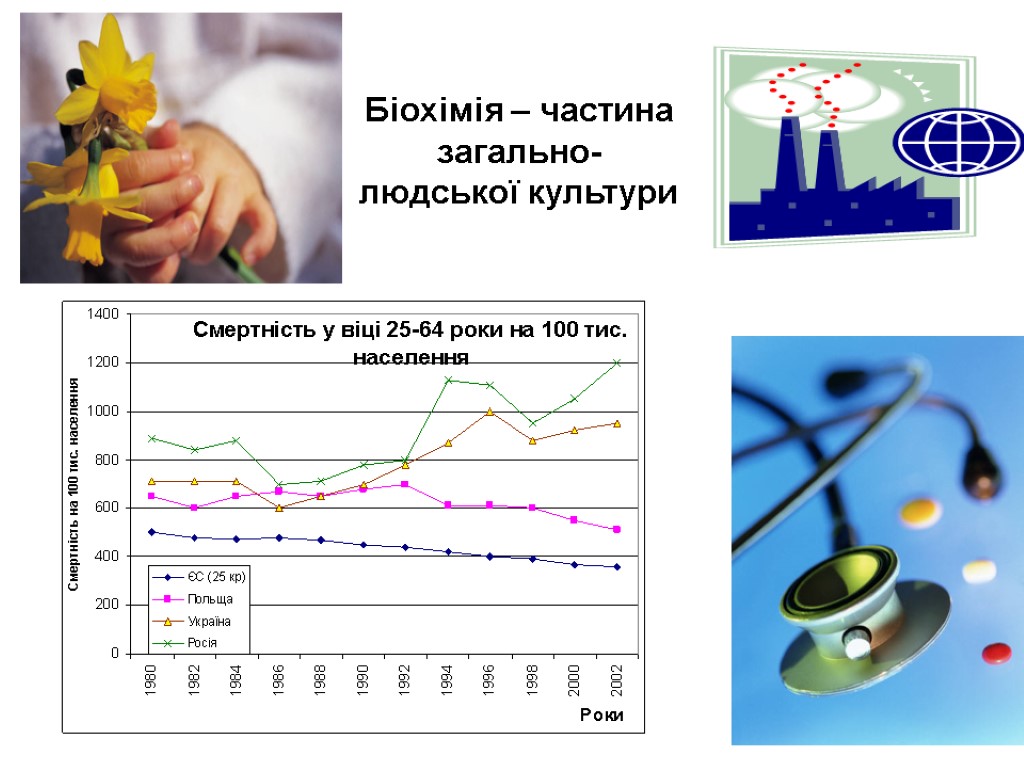 Біохімія – частина загально-людської культури

Смертність у віці 25-64 роки на 100 тис. населення

Смертність на 100 тис. населення

1400
1200
1000
800
600
400
200
0

ЄС (25 кр)
Польща
Україна
Росія

1980
1982
1984
1986
1988
1990
1992
1994
1996
1998
2000
2002

Роки